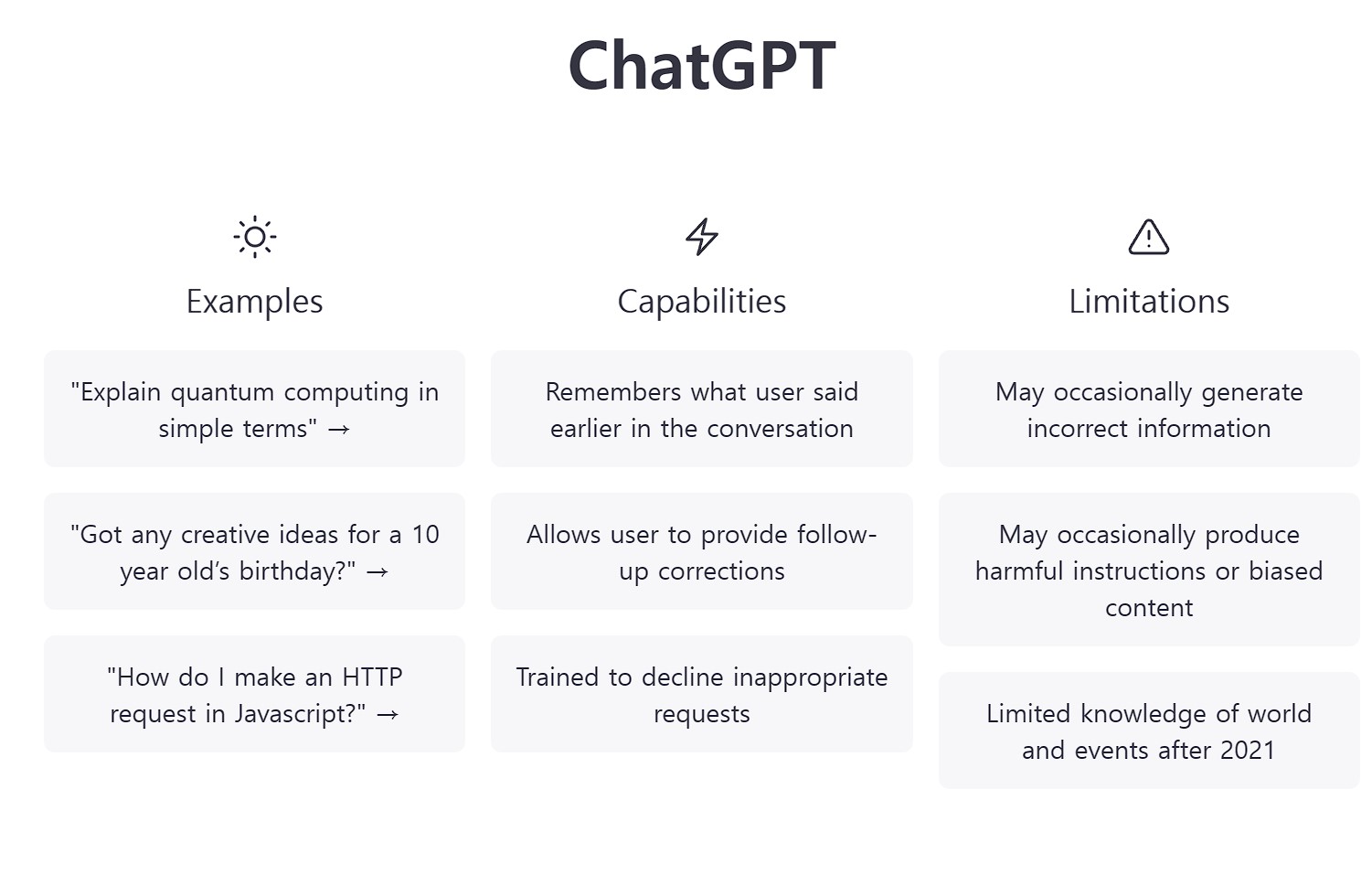 ChatGPT

Examples

"Explain quantum computing in simple terms" →

"Got any creative ideas for a 10 year old's birthday?" →

"How do I make an HTTP request in Javascript?" →

Capabilities

Remembers what user said earlier in the conversation

Allows user to provide follow-up corrections

Trained to decline inappropriate requests

Limitations

May occasionally generate incorrect information

May occasionally produce harmful instructions or biased content

Limited knowledge of world and events after 2021